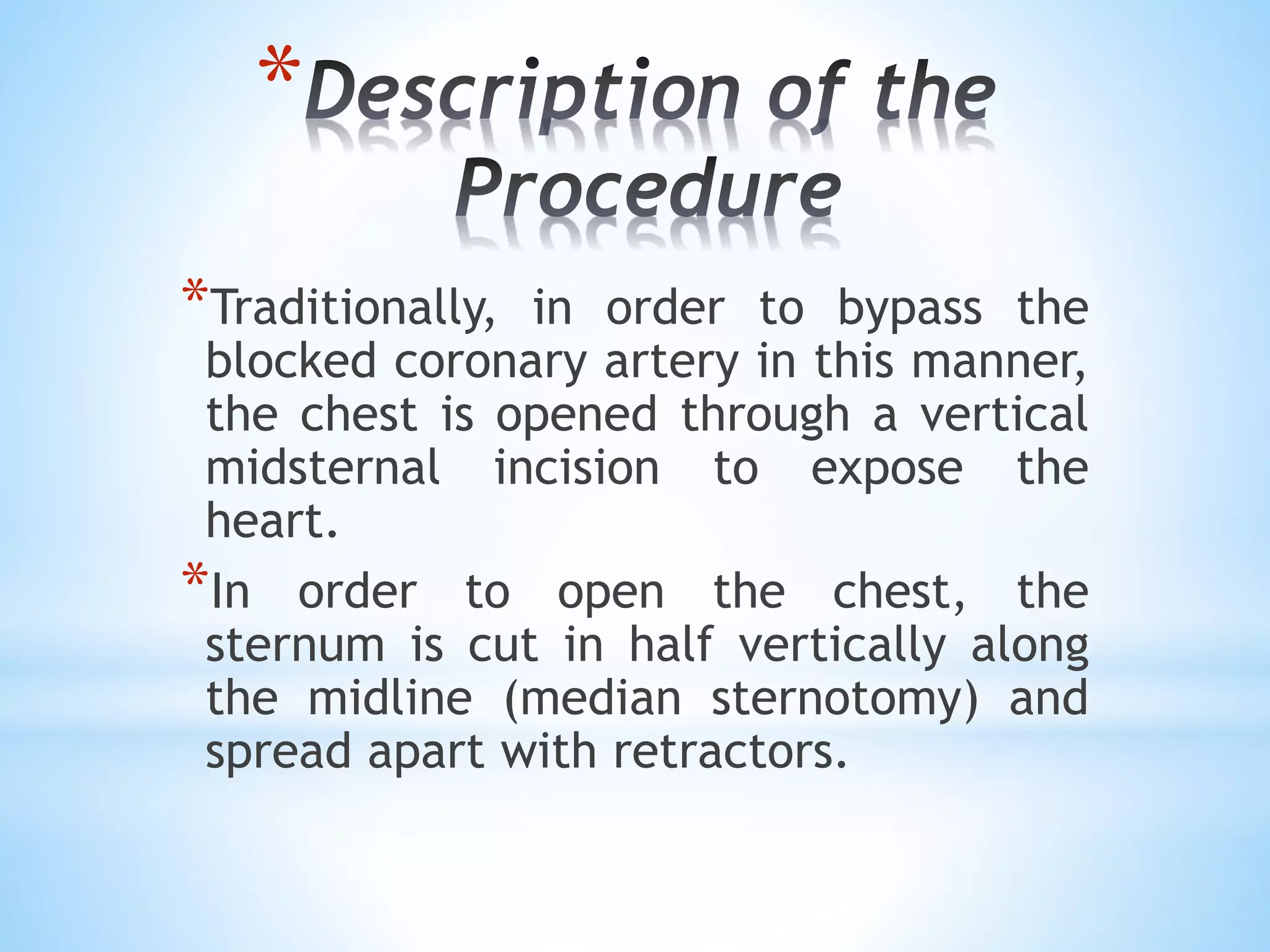 *Description of the Procedure

*Traditionally, in order to bypass the blocked coronary artery in this manner, the chest is opened through a vertical midsternal incision to expose the heart.

*In order to open the chest, the sternum is cut in half vertically along the midline (median sternotomy) and spread apart with retractors.